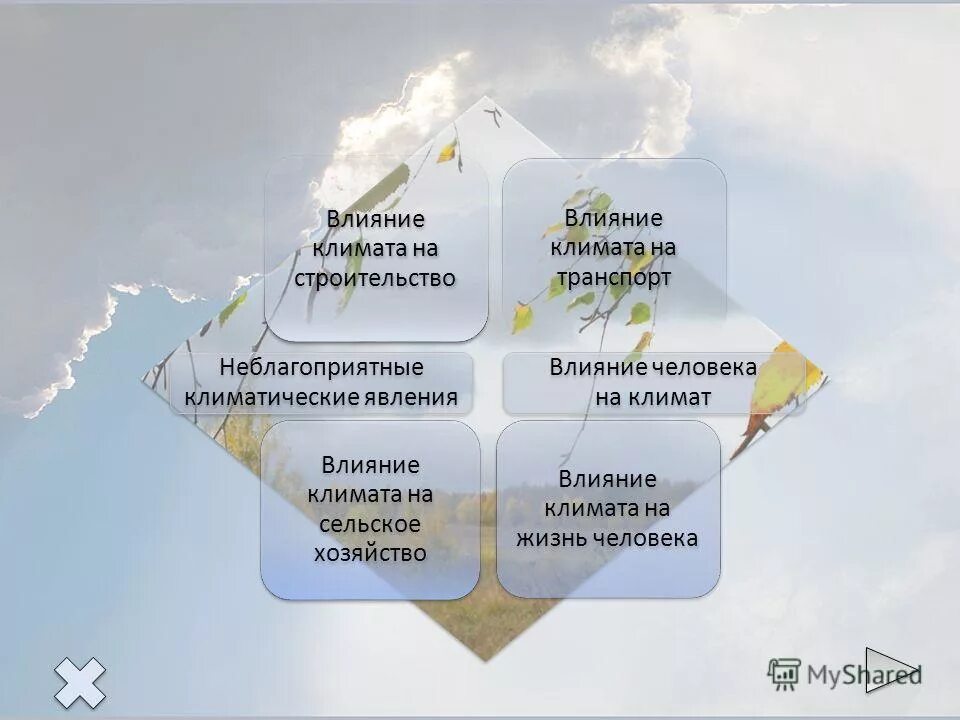 Влияние климата на строительство

Влияние климата на транспорт

Неблагоприятные климатические явления

Влияние человека на климат

Влияние климата на сельское хозяйство

Влияние климата на жизнь человека

MyShared